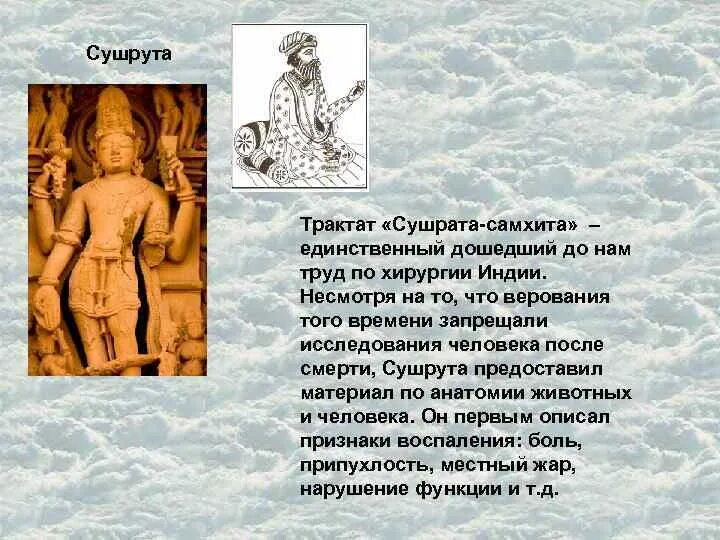 Сушрута

Трактат «Сушрата-самхита» – единственный дошедший до нам труд по хирургии Индии. Несмотря на то, что верования того времени запрещали исследования человека после смерти, Сушрута предоставил материал по анатомии животных и человека. Он первым описал признаки воспаления: боль, припухлость, местный жар, нарушение функции и т.д.